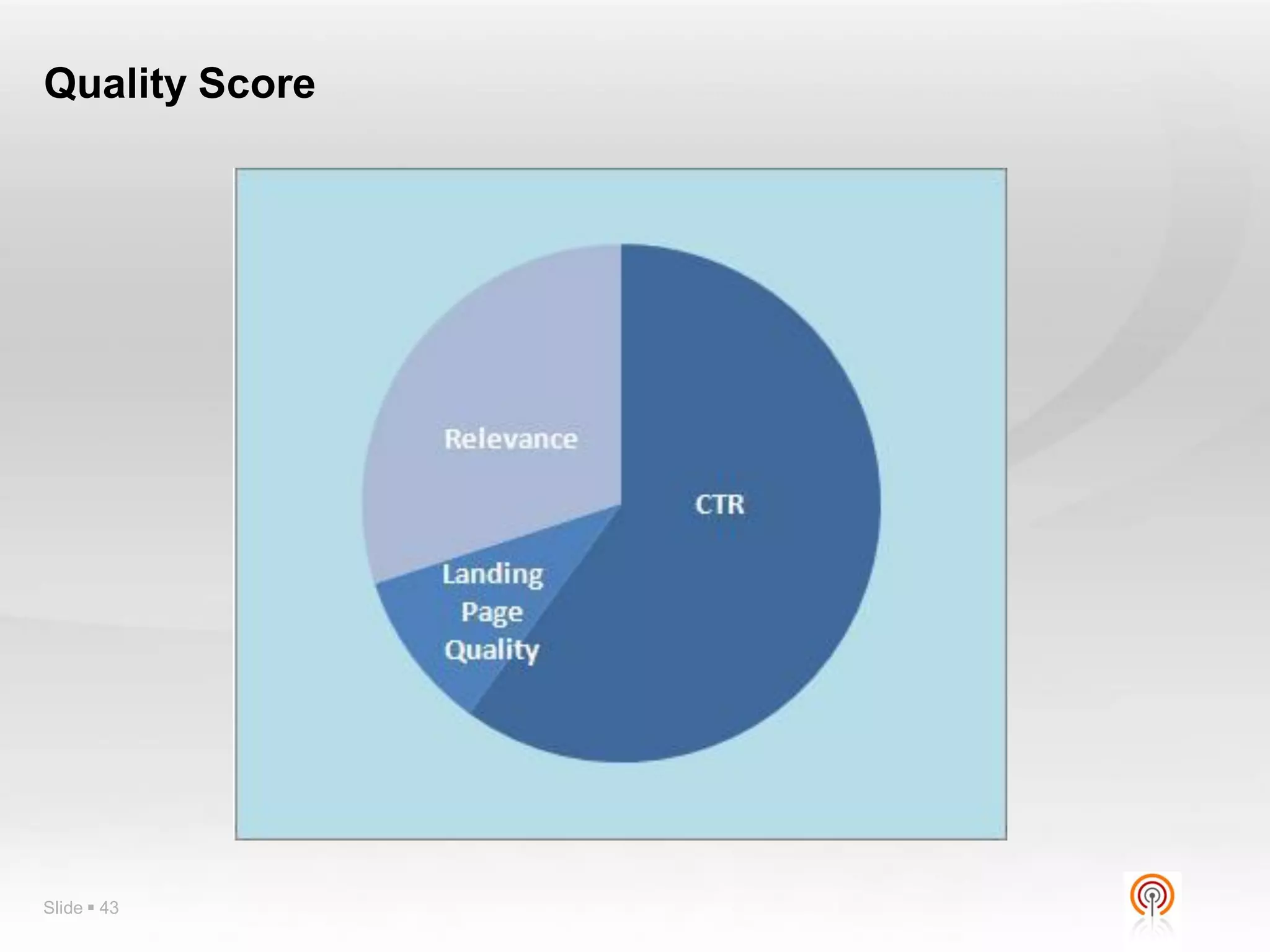 Quality Score

Relevance

CTR

Landing Page Quality

Slide ▪ 43